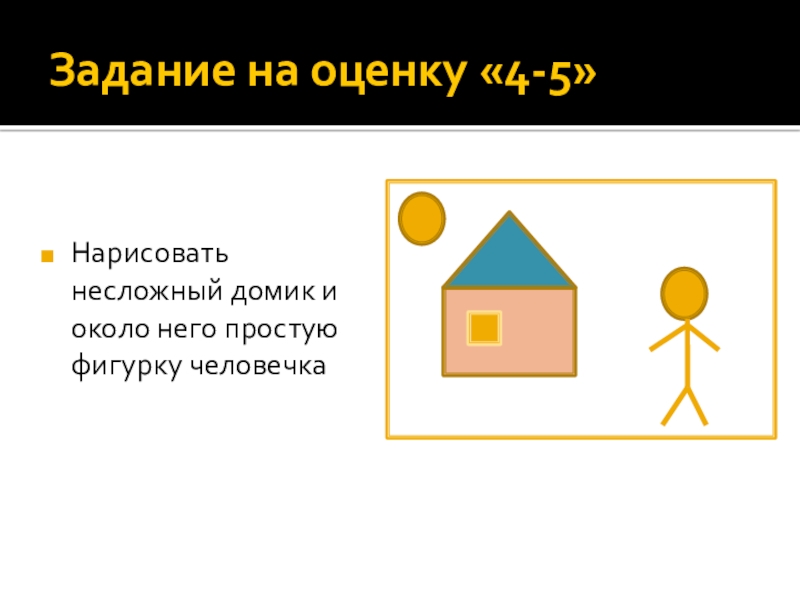 Задание на оценку «4-5»

Нарисовать несложный домик и около него простую фигурку человечка